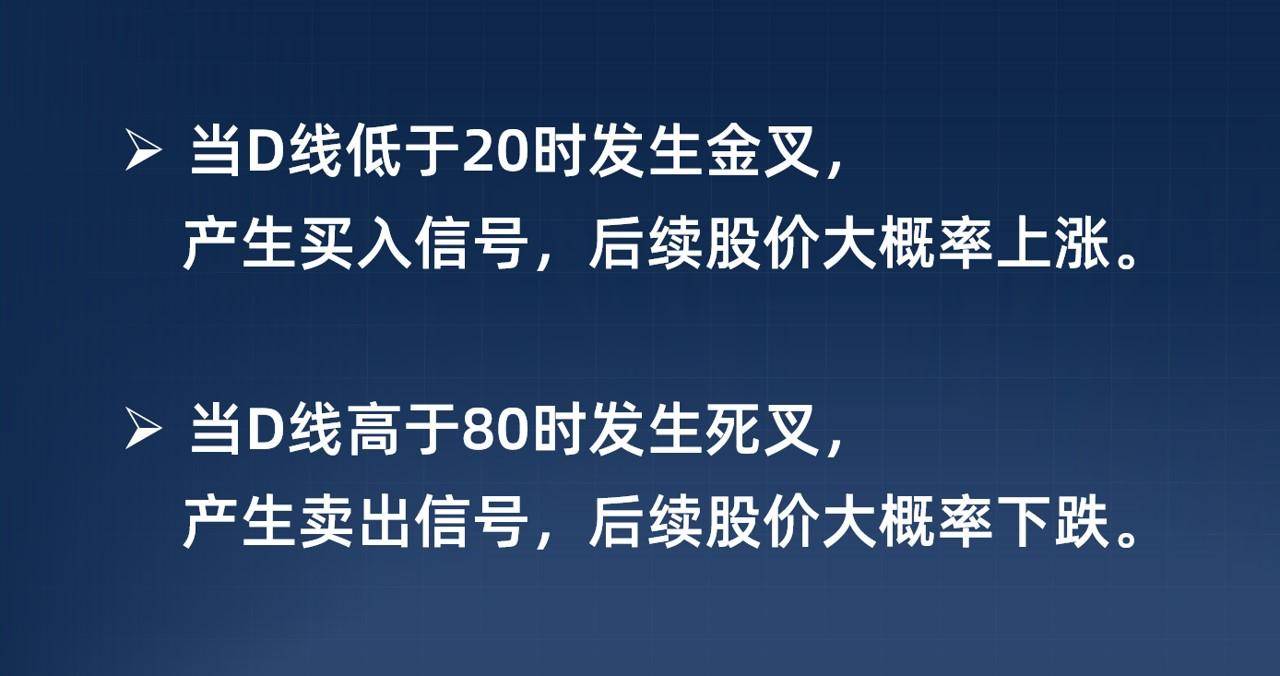 ➢ 当D线低于20时发生金叉，产生买入信号，后续股价大概率上涨。

➢ 当D线高于80时发生死叉，产生卖出信号，后续股价大概率下跌。